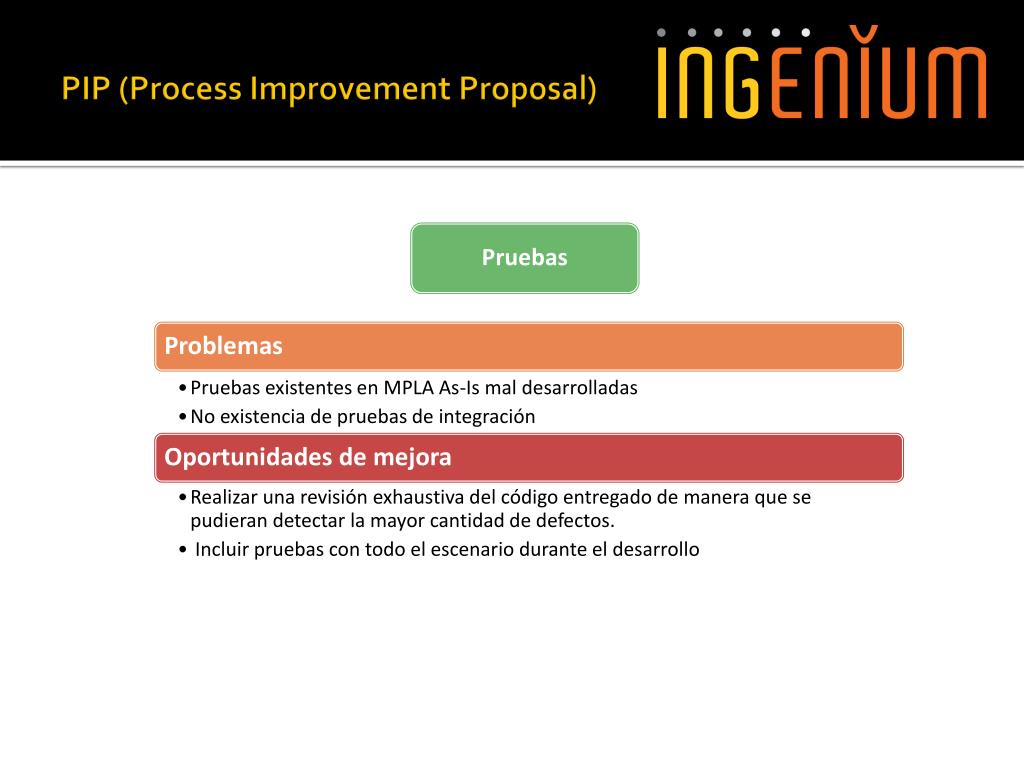 PIP (Process Improvement Proposal)

INGENIUM

Pruebas

Problemas

• Pruebas existentes en MPLA As-Is mal desarrolladas
• No existencia de pruebas de integración

Oportunidades de mejora

• Realizar una revisión exhaustiva del código entregado de manera que se pudieran detectar la mayor cantidad de defectos.
• Incluir pruebas con todo el escenario durante el desarrollo